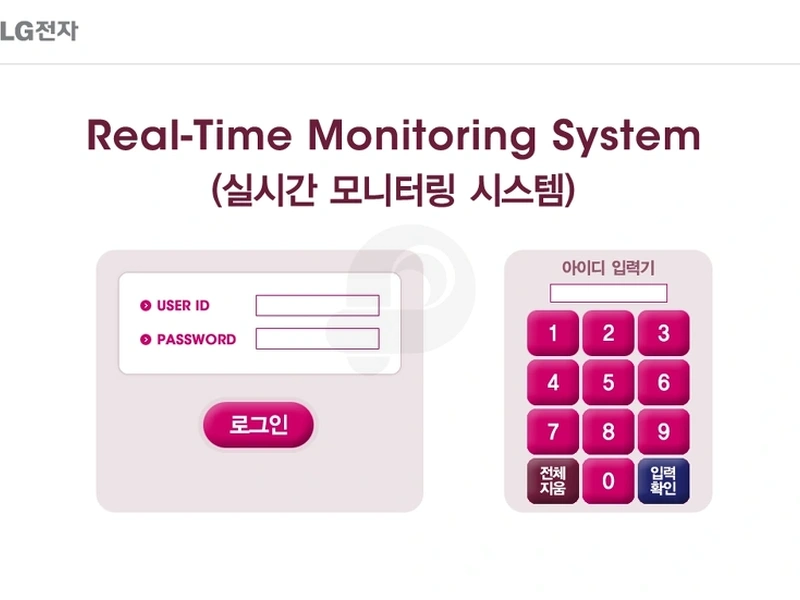 LG전자

Real-Time Monitoring System
(실시간 모니터링 시스템)

USER ID
PASSWORD

로그인

아이디 입력기

1 2 3
4 5 6
7 8 9
전체 지움 0 입력 확인